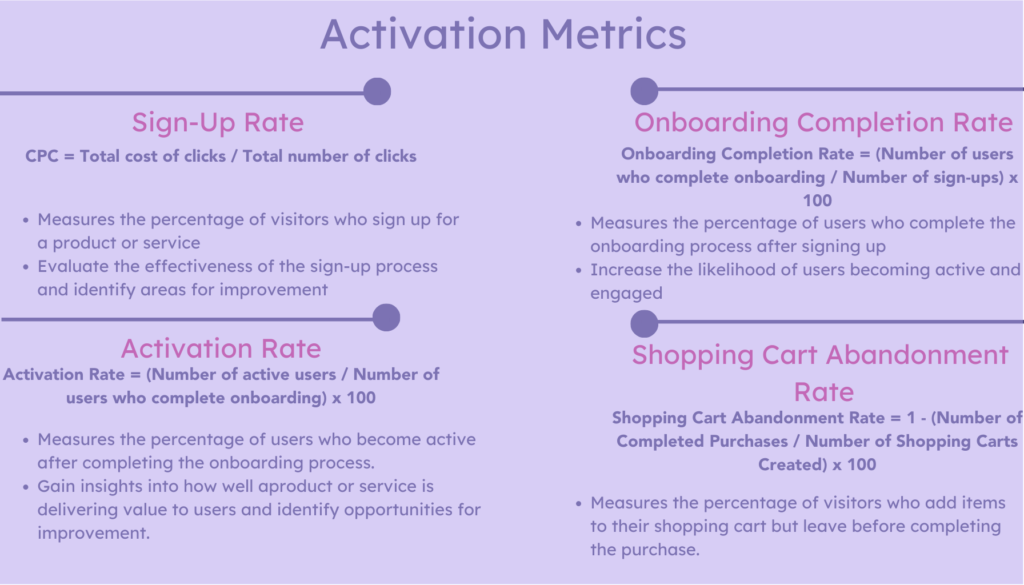 Activation Metrics

Sign-Up Rate

CPC = Total cost of clicks / Total number of clicks

- Measures the percentage of visitors who sign up for a product or service
- Evaluate the effectiveness of the sign-up process and identify areas for improvement

Activation Rate

Activation Rate = (Number of active users / Number of users who complete onboarding) x 100

- Measures the percentage of users who become active after completing the onboarding process.
- Gain insights into how well aproduct or service is delivering value to users and identify opportunities for improvement.

Onboarding Completion Rate

Onboarding Completion Rate = (Number of users who complete onboarding / Number of sign-ups) x 100

- Measures the percentage of users who complete the onboarding process after signing up
- Increase the likelihood of users becoming active and engaged

Shopping Cart Abandonment Rate

Shopping Cart Abandonment Rate = 1 - (Number of Completed Purchases / Number of Shopping Carts Created) x 100

- Measures the percentage of visitors who add items to their shopping cart but leave before completing the purchase.